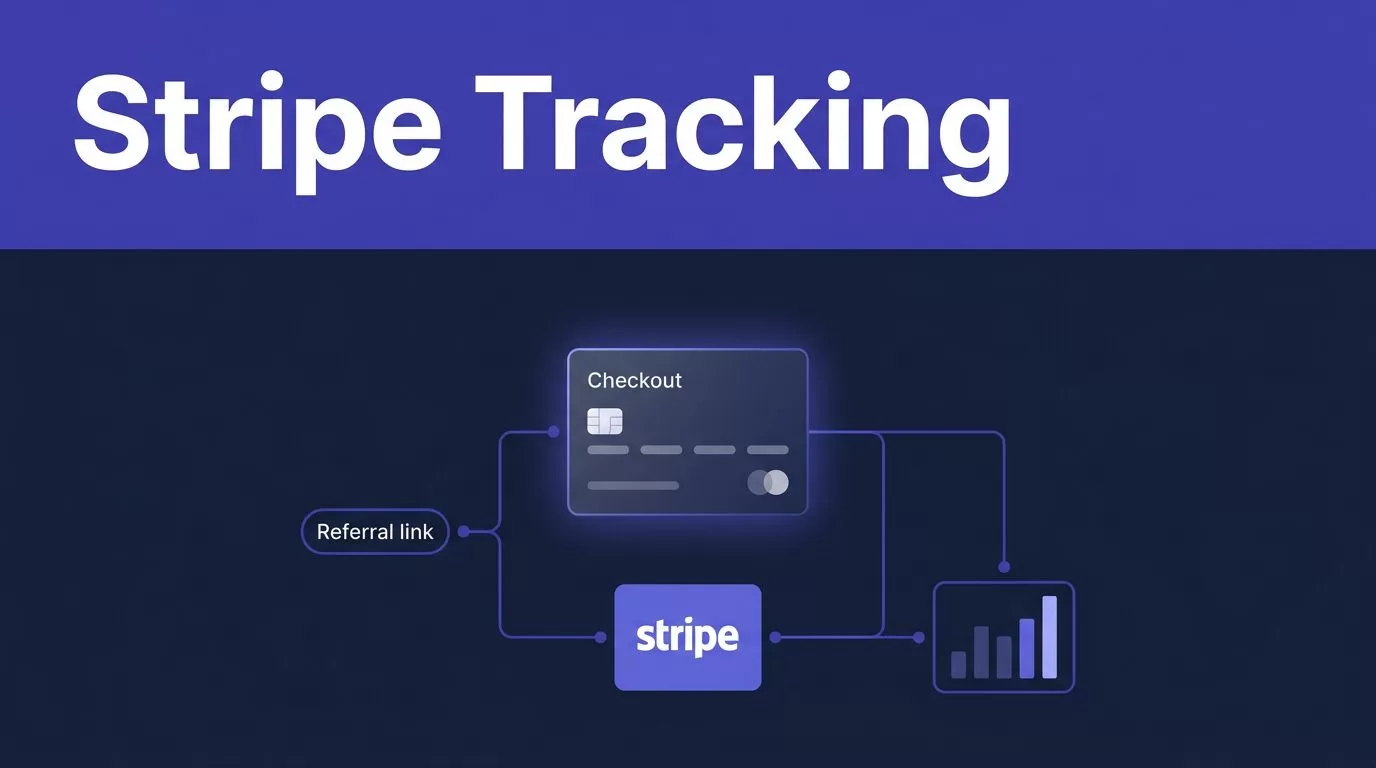 Stripe Tracking

Checkout

Referral link

stripe